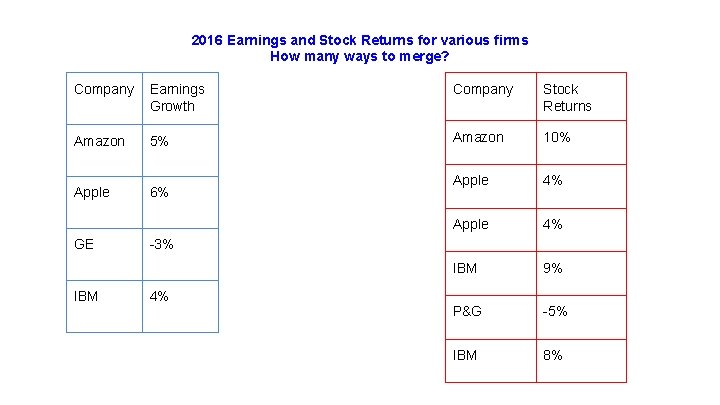 2016 Earnings and Stock Returns for various firms
How many ways to merge?

| Company | Earnings Growth |
|---|---|
| Amazon | 5% |
| Apple | 6% |
| GE | -3% |
| IBM | 4% |

| Company | Stock Returns |
|---|---|
| Amazon | 10% |
| Apple | 4% |
| Apple | 4% |
| IBM | 9% |
| P&G | -5% |
| IBM | 8% |